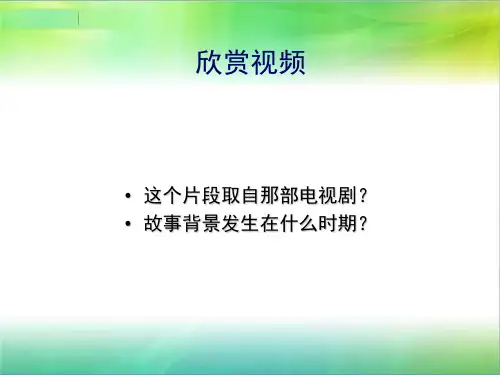 欣赏视频

• 这个片段取自那部电视剧？
• 故事背景发生在什么时期？